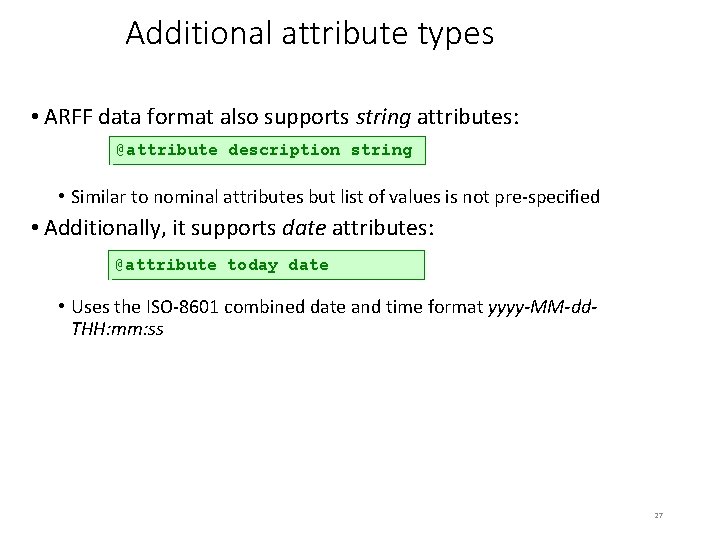 Additional attribute types

• ARFF data format also supports string attributes:

@attribute description string

• Similar to nominal attributes but list of values is not pre-specified

• Additionally, it supports date attributes:

@attribute today date

• Uses the ISO-8601 combined date and time format yyyy-MM-dd-THH:mm:ss

27